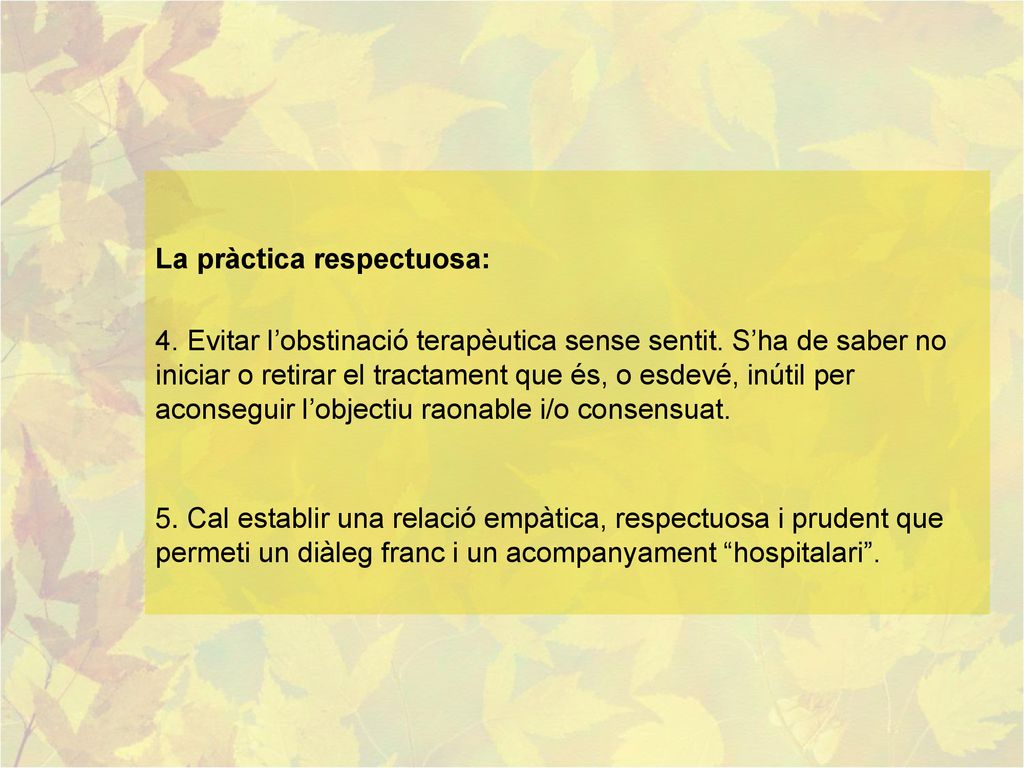 La pràctica respectuosa:

4. Evitar l’obstinació terapèutica sense sentit. S’ha de saber no iniciar o retirar el tractament que és, o esdevé, inútil per aconseguir l’objectiu raonable i/o consensuat.

5. Cal establir una relació empàtica, respectuosa i prudent que permeti un diàleg franc i un acompanyament “hospitalari”.